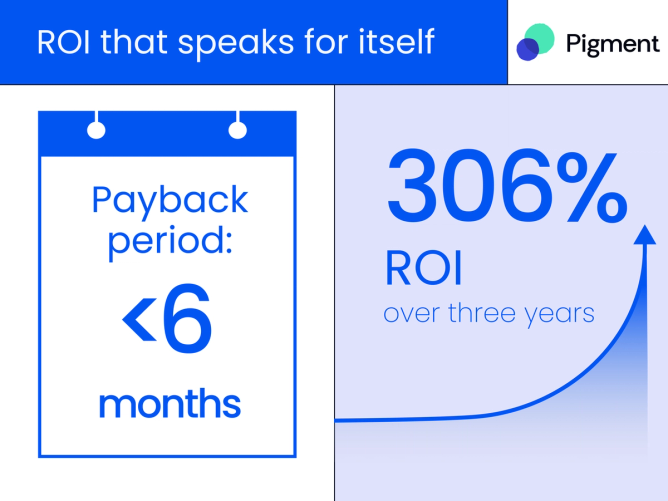 ROI that speaks for itself

Pigment

Payback period:

<6

months

306%

ROI

over three years